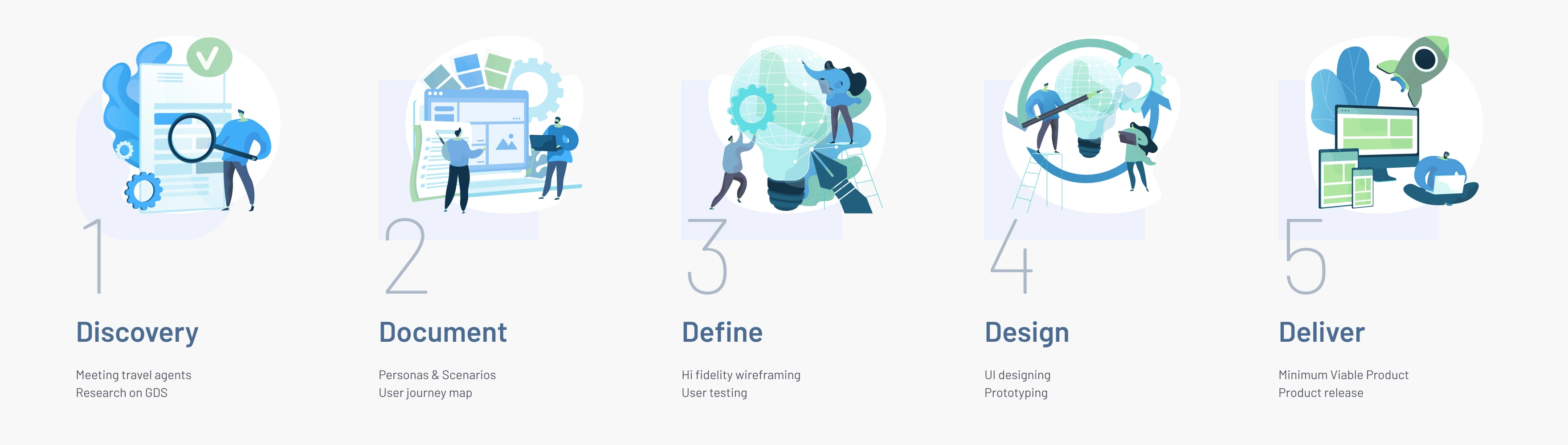 1

Discovery

Meeting travel agents
Research on GDS

2

Document

Personas & Scenarios
User journey map

3

Define

Hi fidelity wireframing
User testing

4

Design

UI designing
Prototyping

5

Deliver

Minimum Viable Product
Product release